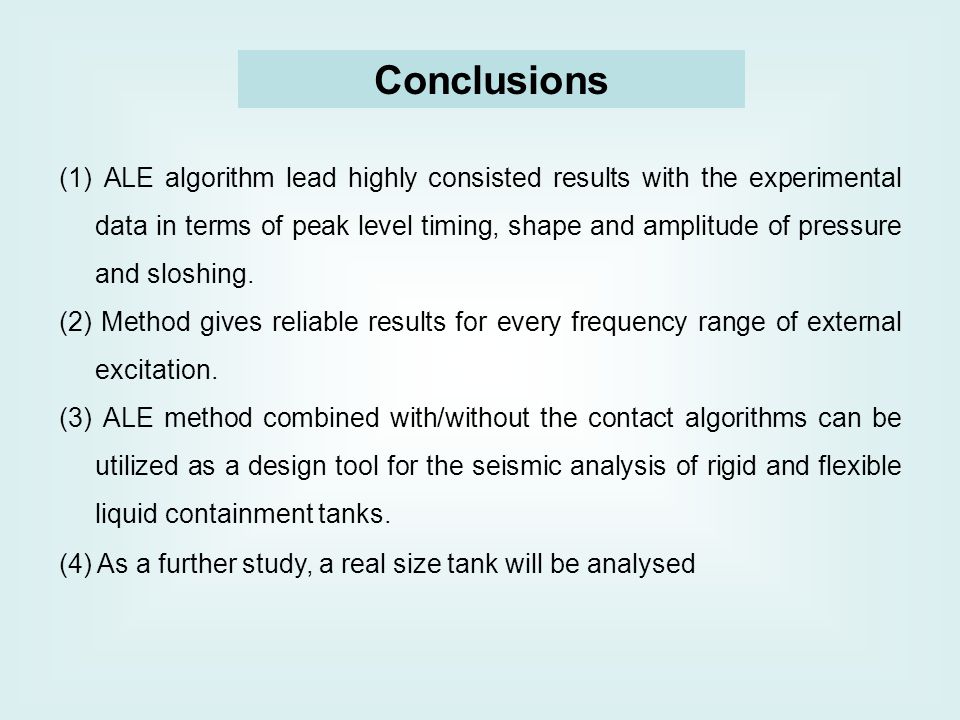 Conclusions

(1) ALE algorithm lead highly consisted results with the experimental data in terms of peak level timing, shape and amplitude of pressure and sloshing.

(2) Method gives reliable results for every frequency range of external excitation.

(3) ALE method combined with/without the contact algorithms can be utilized as a design tool for the seismic analysis of rigid and flexible liquid containment tanks.

(4) As a further study, a real size tank will be analysed